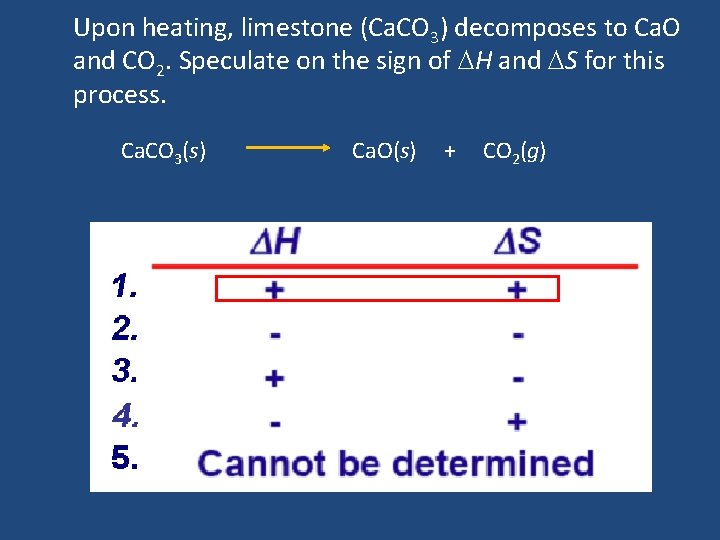 Upon heating, limestone ($CaCO_3$) decomposes to CaO and $CO_2$. Speculate on the sign of $\Delta H$ and $\Delta S$ for this process.

$CaCO_3(s) \longrightarrow CaO(s) + CO_2(g)$

| | $\Delta H$ | $\Delta S$ |
|---|---|---|
| 1. | + | + |
| 2. | - | - |
| 3. | + | - |
| 4. | - | + |
| 5. | Cannot be determined | |